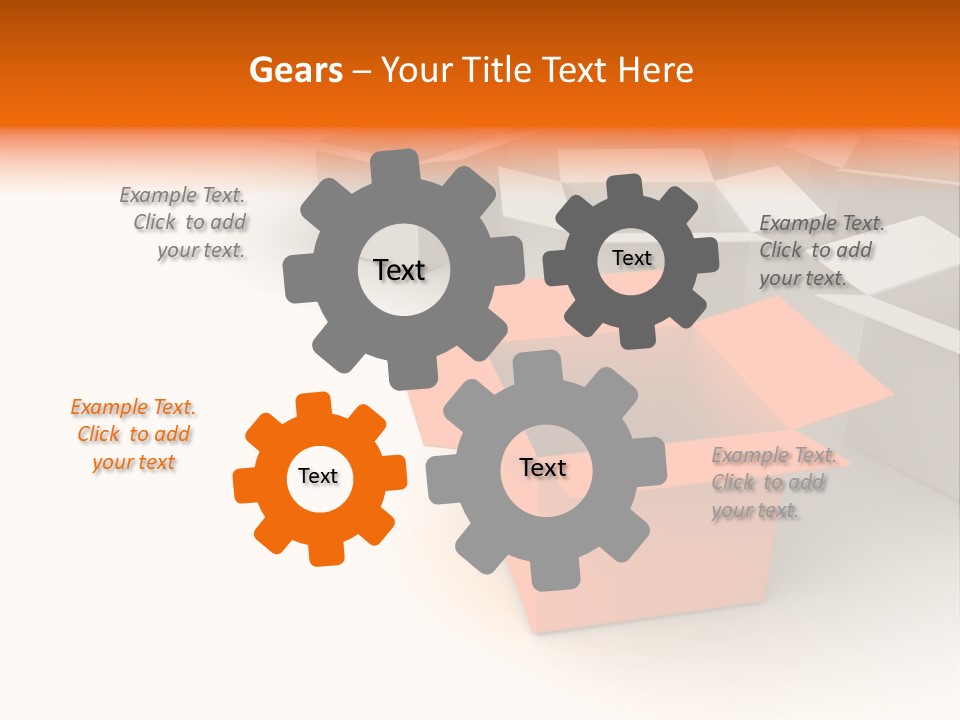 Gears – Your Title Text Here

Example Text. Click to add your text.

Text

Text

Example Text. Click to add your text.

Example Text. Click to add your text

Text

Text

Example Text. Click to add your text.